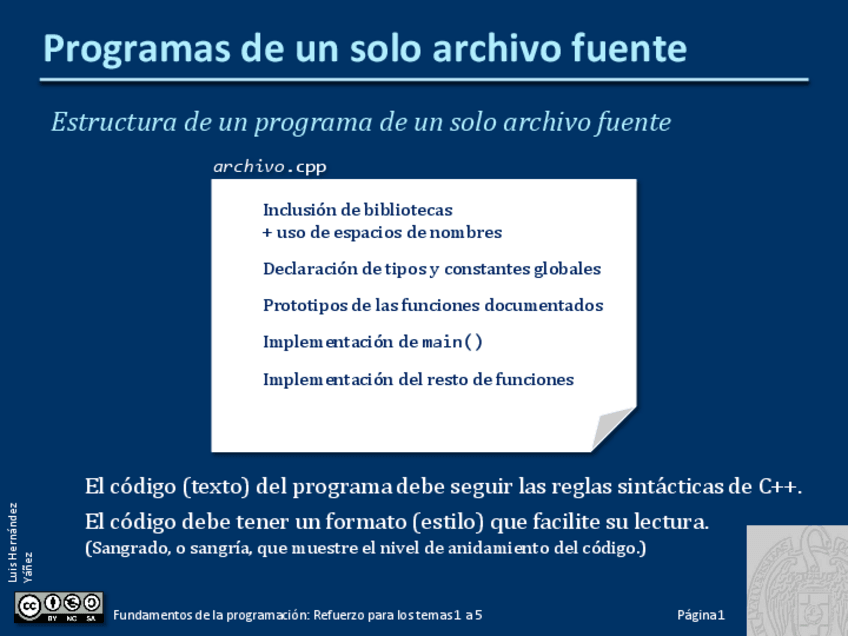 Programas de un solo archivo fuente

Estructura de un programa de un solo archivo fuente

archivo.cpp

Inclusión de bibliotecas
+ uso de espacios de nombres

Declaración de tipos y constantes globales

Prototipos de las funciones documentados

Implementación de main()

Implementación del resto de funciones

El código (texto) del programa debe seguir las reglas sintácticas de C++.

El código debe tener un formato (estilo) que facilite su lectura.
(Sangrado, o sangría, que muestre el nivel de anidamiento del código.)

Luis Hernández Yáñez

BY NC SA

Fundamentos de la programación: Refuerzo para los temas 1 a 5

Página 1